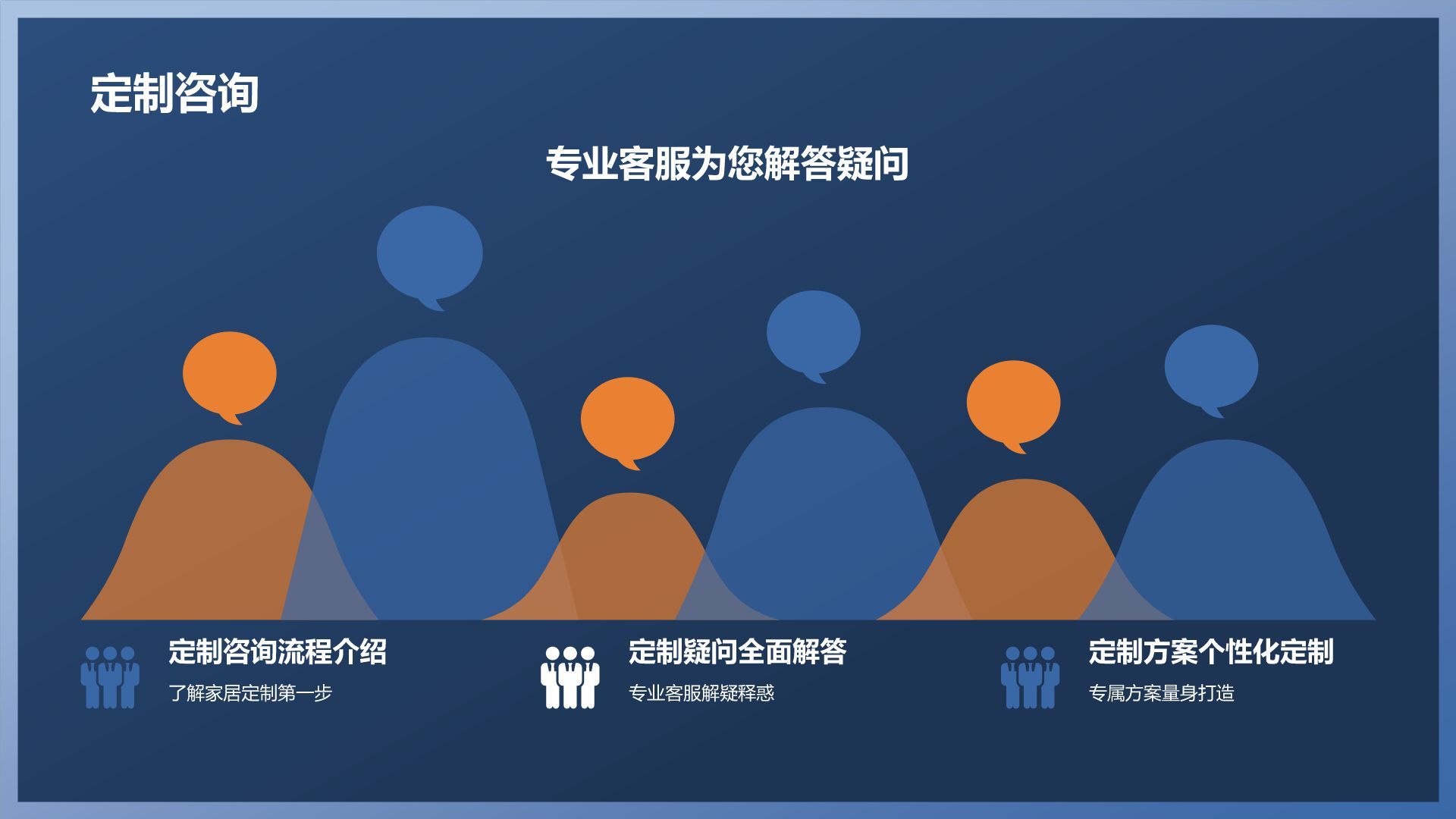 定制咨询

专业客服为您解答疑问

定制咨询流程介绍

了解家居定制第一步

定制疑问全面解答

专业客服解疑释惑

定制方案个性化定制

专属方案量身打造